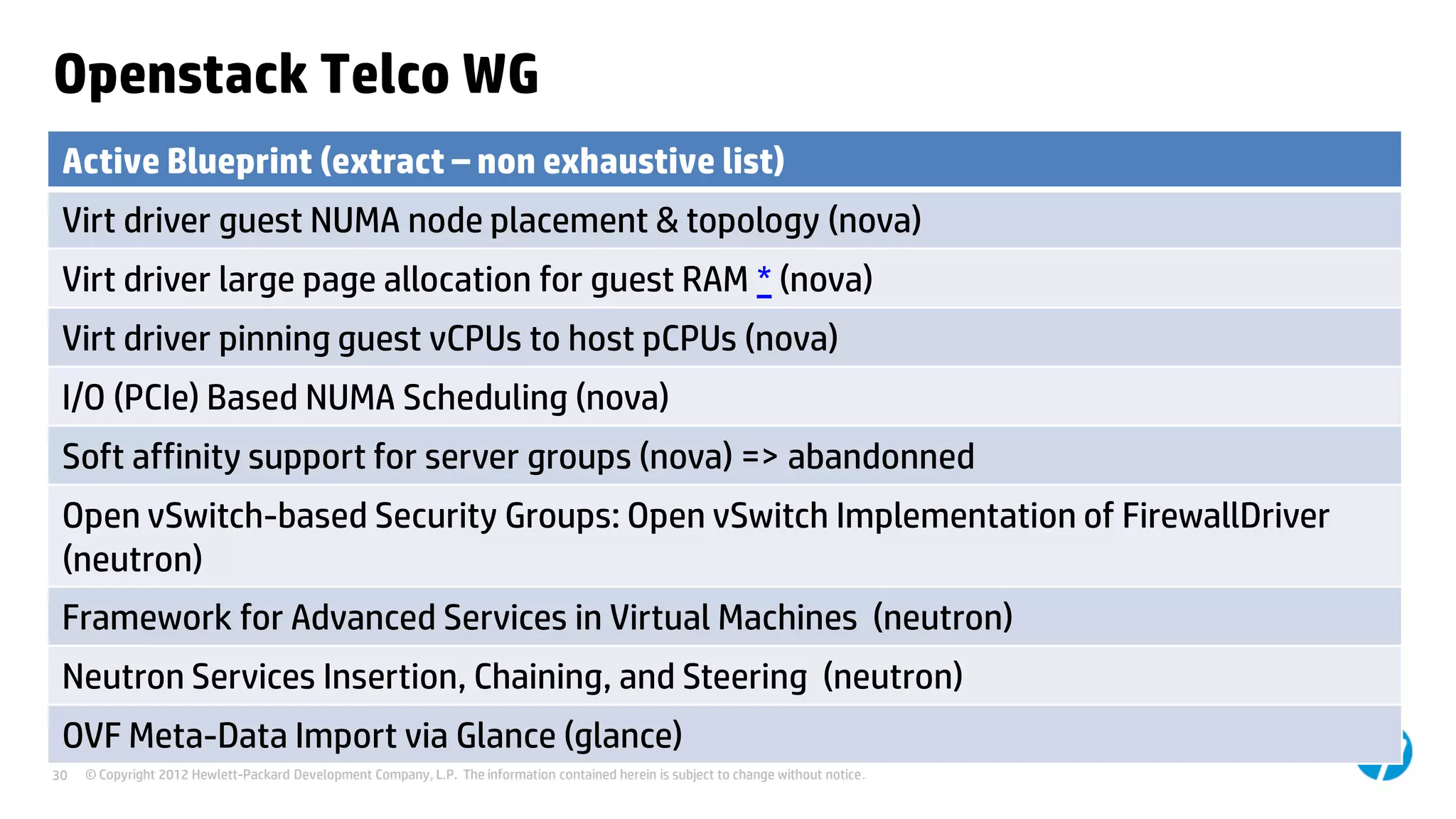 Openstack Telco WG

| Active Blueprint (extract – non exhaustive list) |
|---|
| Virt driver guest NUMA node placement & topology (nova) |
| Virt driver large page allocation for guest RAM * (nova) |
| Virt driver pinning guest vCPUs to host pCPUs (nova) |
| I/O (PCIe) Based NUMA Scheduling (nova) |
| Soft affinity support for server groups (nova) => abandonned |
| Open vSwitch-based Security Groups: Open vSwitch Implementation of FirewallDriver (neutron) |
| Framework for Advanced Services in Virtual Machines (neutron) |
| Neutron Services Insertion, Chaining, and Steering (neutron) |
| OVF Meta-Data Import via Glance (glance) |

30 © Copyright 2012 Hewlett-Packard Development Company, L.P. The information contained herein is subject to change without notice.